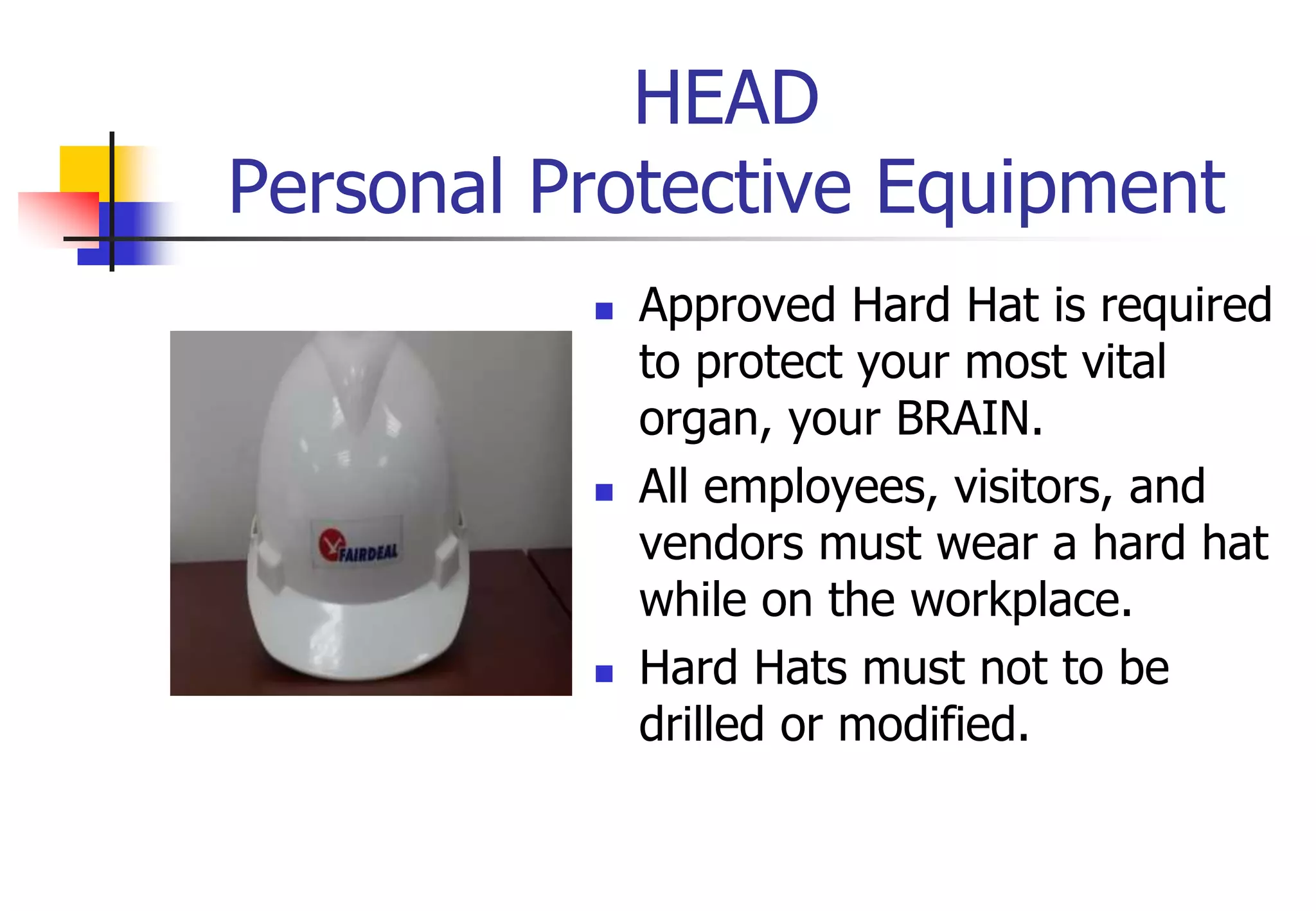 HEAD
Personal Protective Equipment

FAIRDEAL

- Approved Hard Hat is required to protect your most vital organ, your BRAIN.
- All employees, visitors, and vendors must wear a hard hat while on the workplace.
- Hard Hats must not to be drilled or modified.